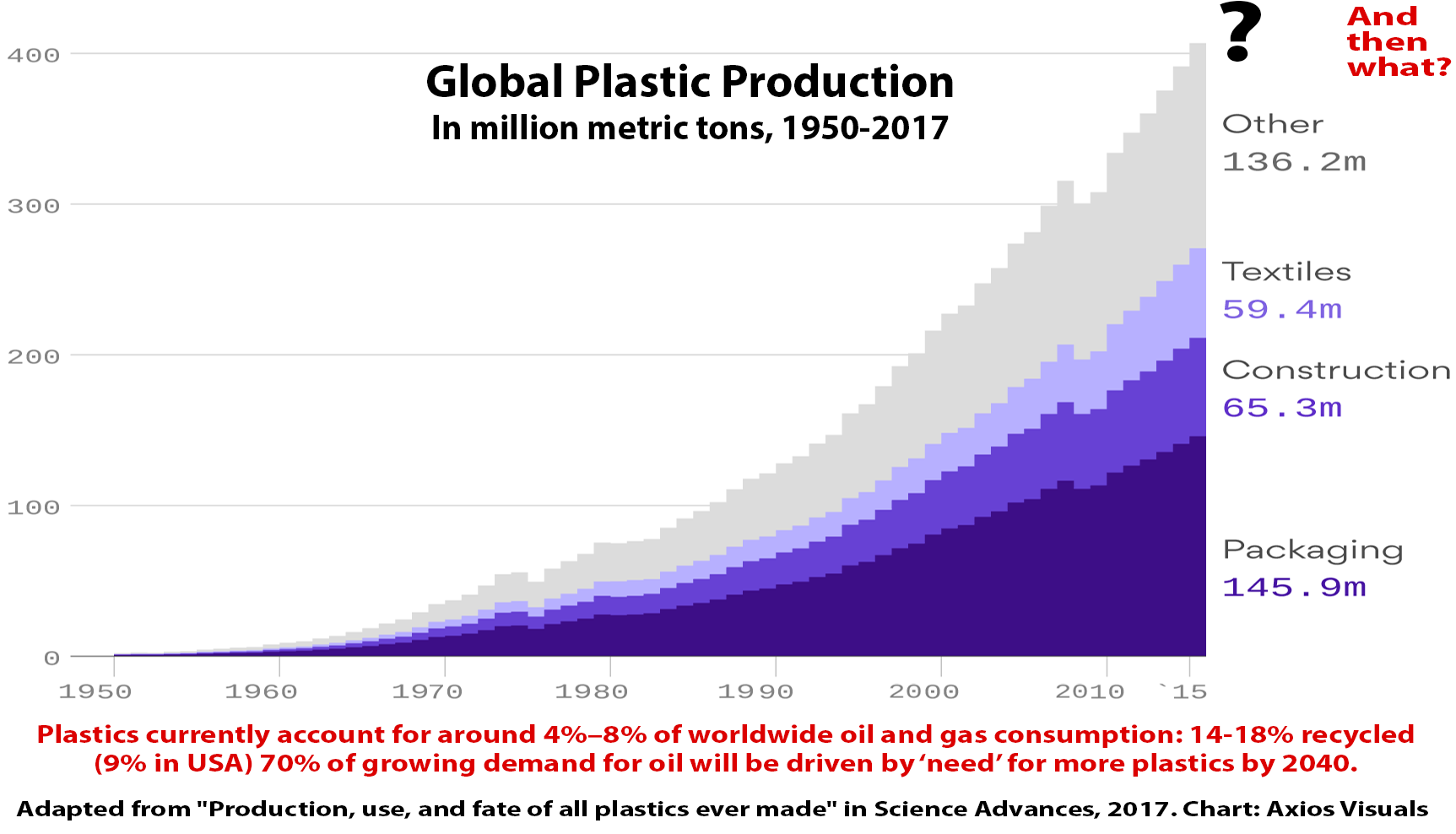 Global Plastic Production
In million metric tons, 1950-2017

?

And then what?

400
300
200
100
0

Other
136.2m

Textiles
59.4m

Construction
65.3m

Packaging
145.9m

1950
1960
1970
1980
1990
2000
2010
`15

Plastics currently account for around 4%–8% of worldwide oil and gas consumption: 14-18% recycled (9% in USA) 70% of growing demand for oil will be driven by 'need' for more plastics by 2040.

Adapted from "Production, use, and fate of all plastics ever made" in Science Advances, 2017. Chart: Axios Visuals